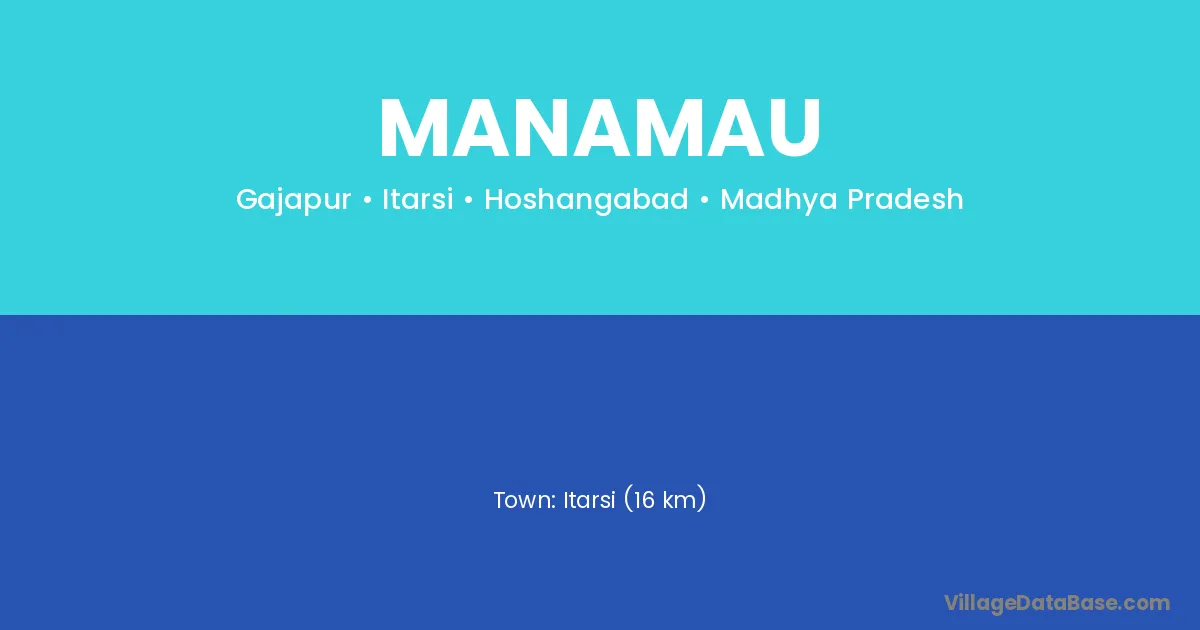 MANAMAU

Gajapur • Itarsi • Hoshangabad • Madhya Pradesh

Town: Itarsi (16 km)

VillageDataBase.com